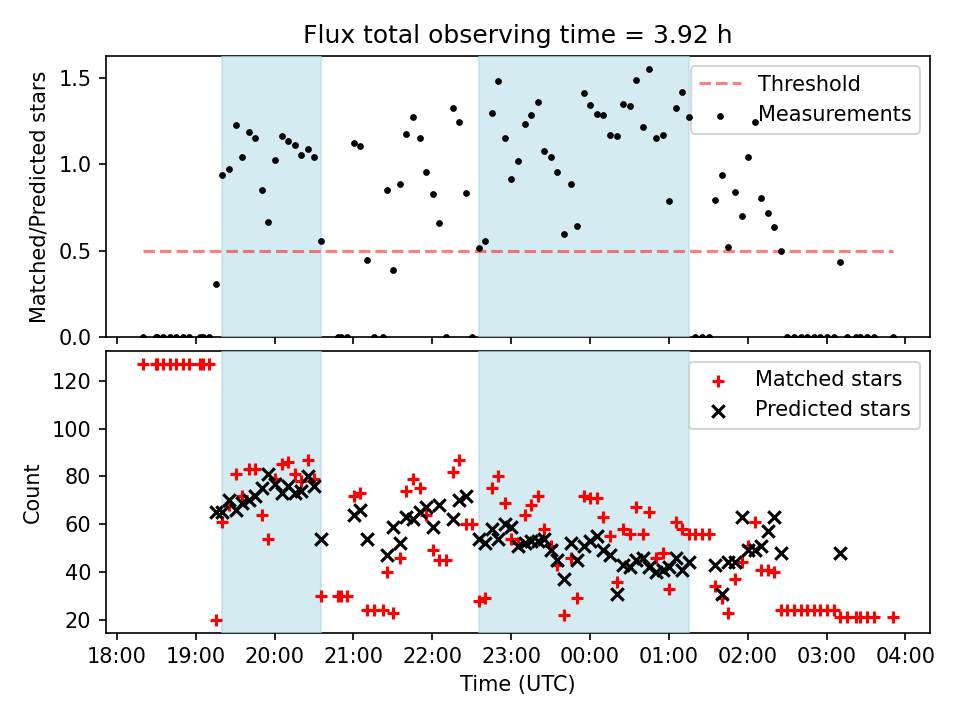 Flux total observing time = 3.92 h

Matched/Predicted stars

1.5
1.0
0.5
0.0

Threshold
Measurements

Count

120
100
80
60
40
20

Matched stars
Predicted stars

18:00 19:00 20:00 21:00 22:00 23:00 00:00 01:00 02:00 03:00 04:00

Time (UTC)